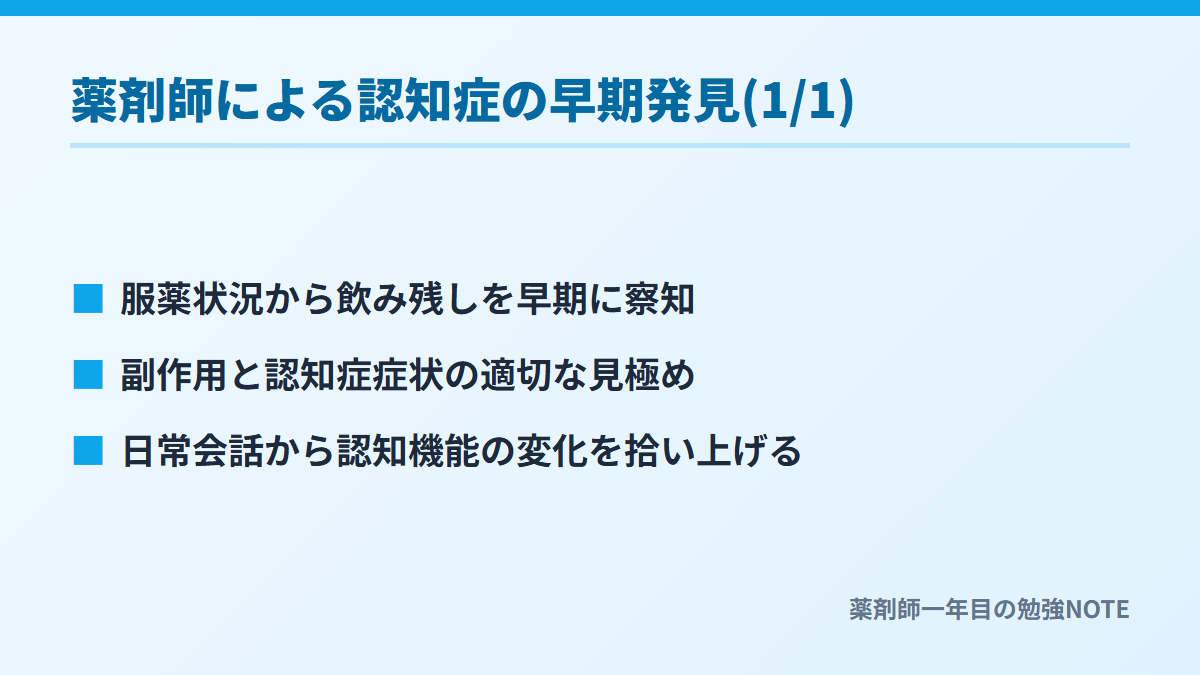 薬剤師による認知症の早期発見(1/1)

■ 服薬状況から飲み残しを早期に察知

■ 副作用と認知症症状の適切な見極め

■ 日常会話から認知機能の変化を拾い上げる

薬剤師一年目の勉強NOTE